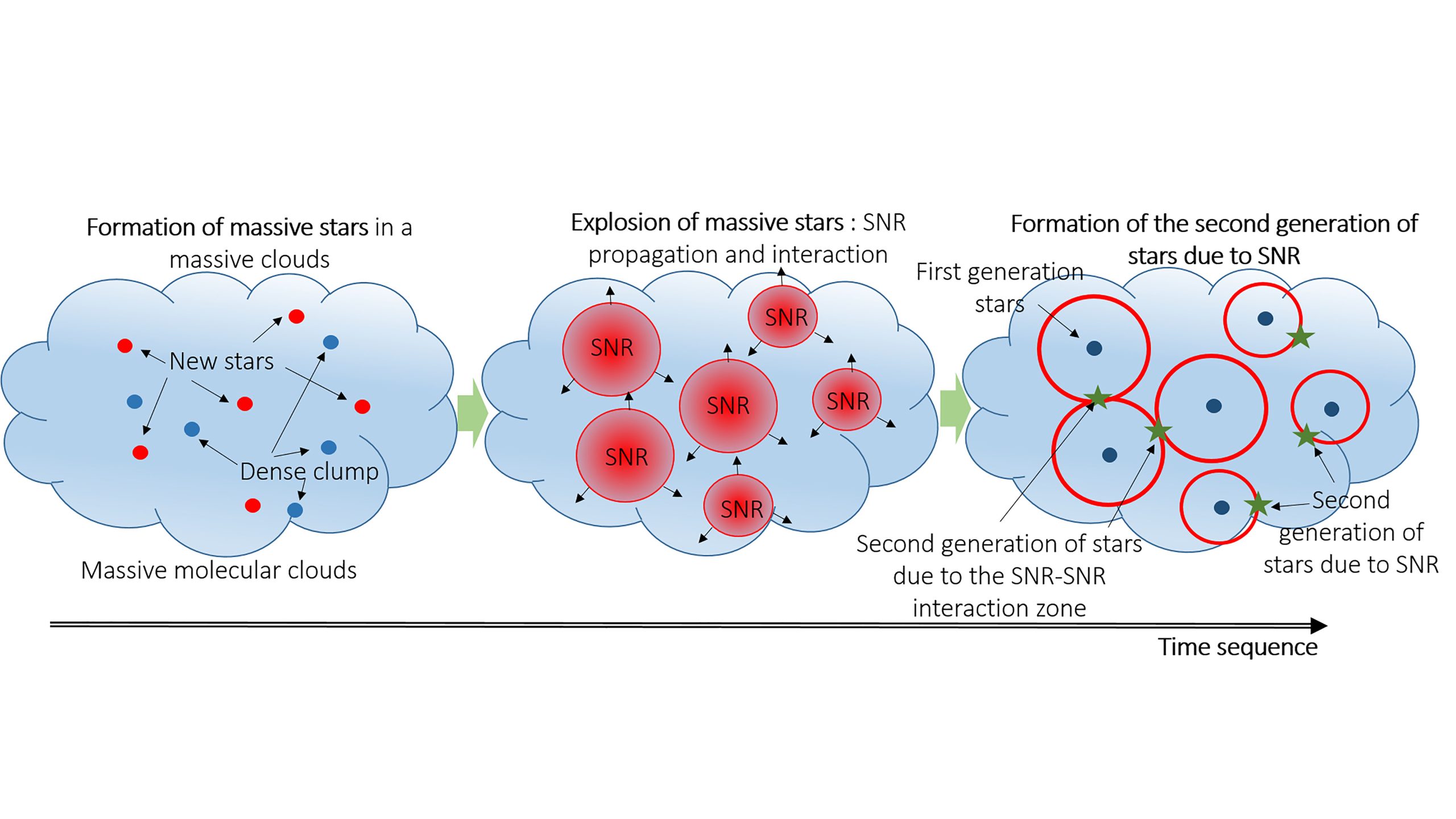 Formation of massive stars in a massive clouds

New stars

Dense clump

Massive molecular clouds

Explosion of massive stars : SNR propagation and interaction

SNR

SNR

SNR

SNR

SNR

SNR

Formation of the second generation of stars due to SNR

First generation stars

Second generation of stars due to the SNR-SNR interaction zone

Second generation of stars due to SNR

Time sequence